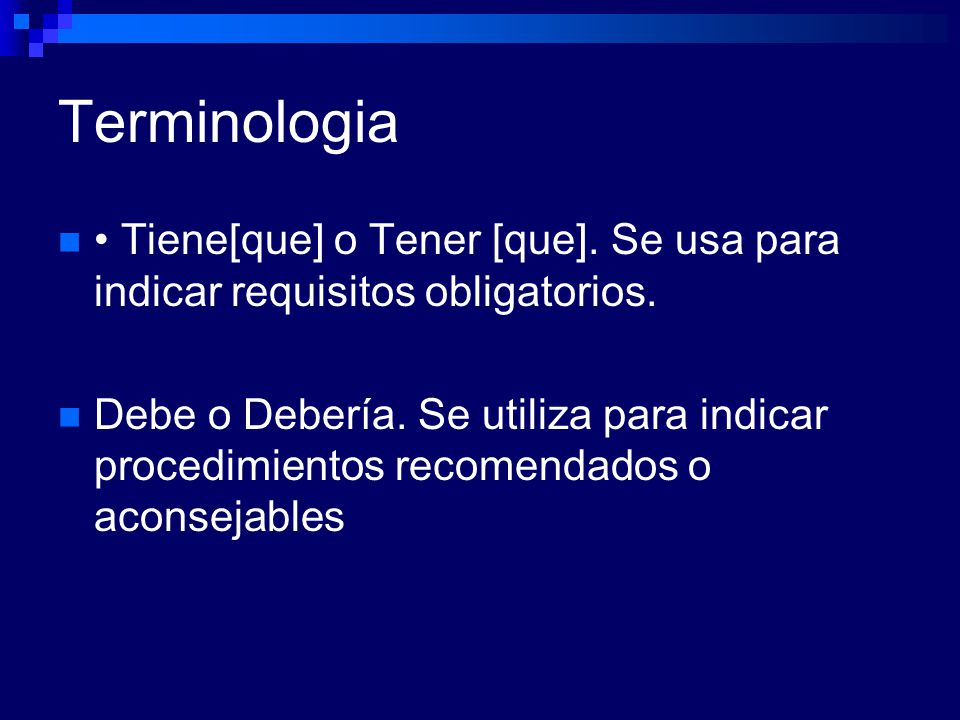 Terminologia

• Tiene[que] o Tener [que]. Se usa para indicar requisitos obligatorios.

Debe o Debería. Se utiliza para indicar procedimientos recomendados o aconsejables